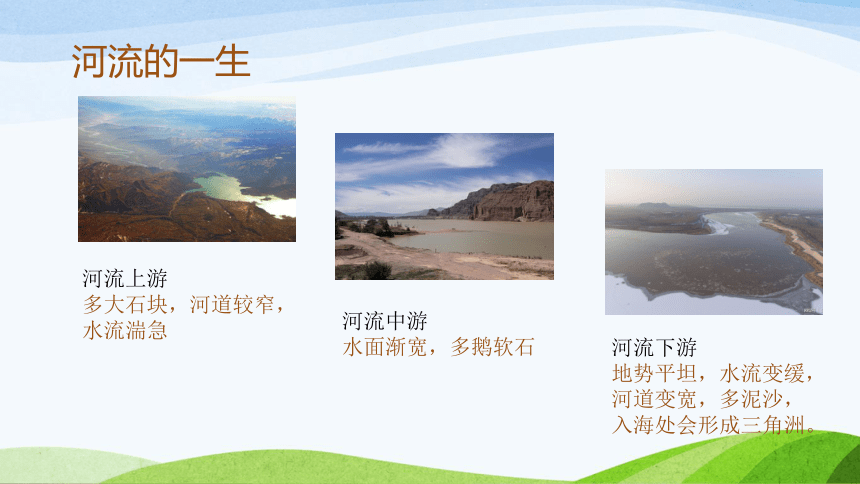 河流的一生

河流上游
多大石块，河道较窄，水流湍急

河流中游
水面渐宽，多鹅软石

河流下游
地势平坦，水流变缓，河道变宽，多泥沙，入海处会形成三角洲。